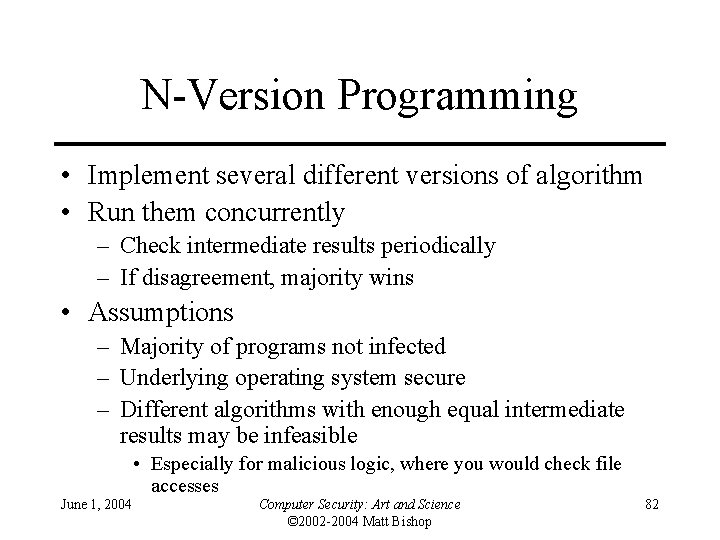 N-Version Programming

• Implement several different versions of algorithm
• Run them concurrently
  – Check intermediate results periodically
  – If disagreement, majority wins
• Assumptions
  – Majority of programs not infected
  – Underlying operating system secure
  – Different algorithms with enough equal intermediate results may be infeasible
    • Especially for malicious logic, where you would check file accesses

June 1, 2004

Computer Security: Art and Science
©2002-2004 Matt Bishop

82